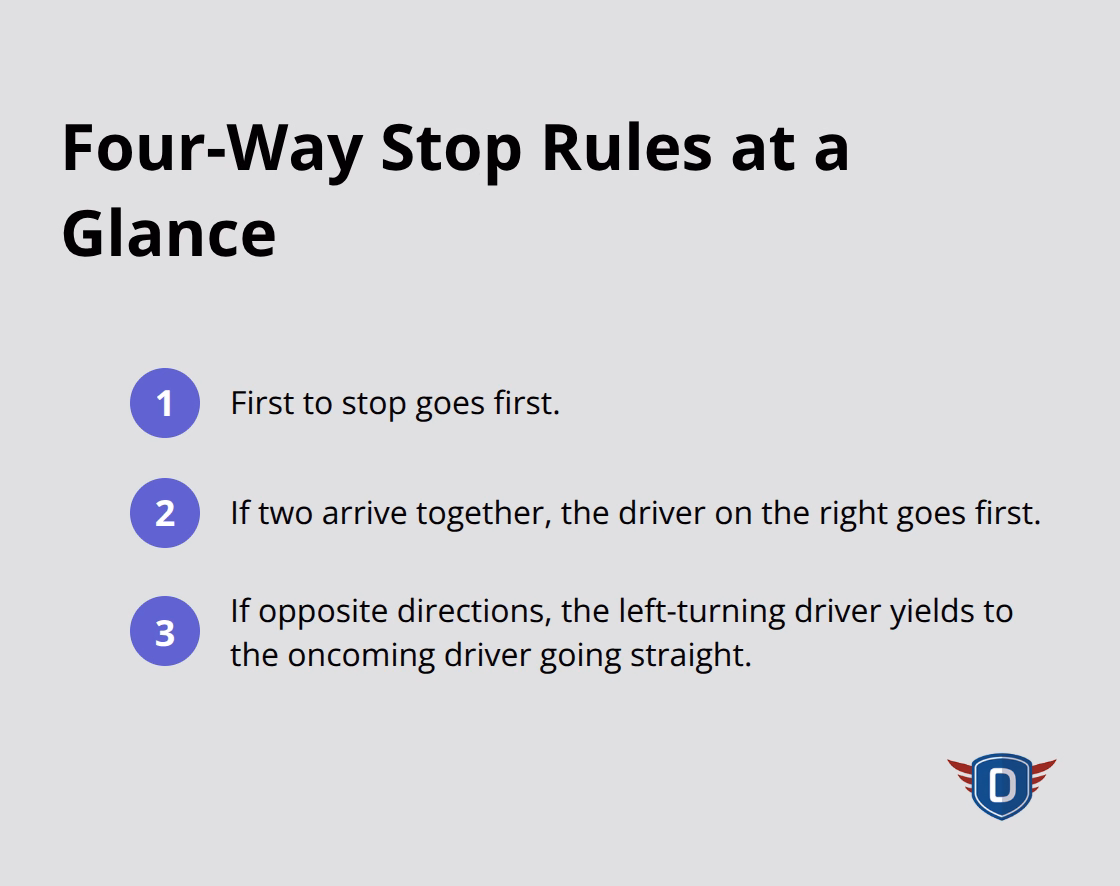 Four-Way Stop Rules at a Glance

1 First to stop goes first.

2 If two arrive together, the driver on the right goes first.

3 If opposite directions, the left-turning driver yields to the oncoming driver going straight.

D